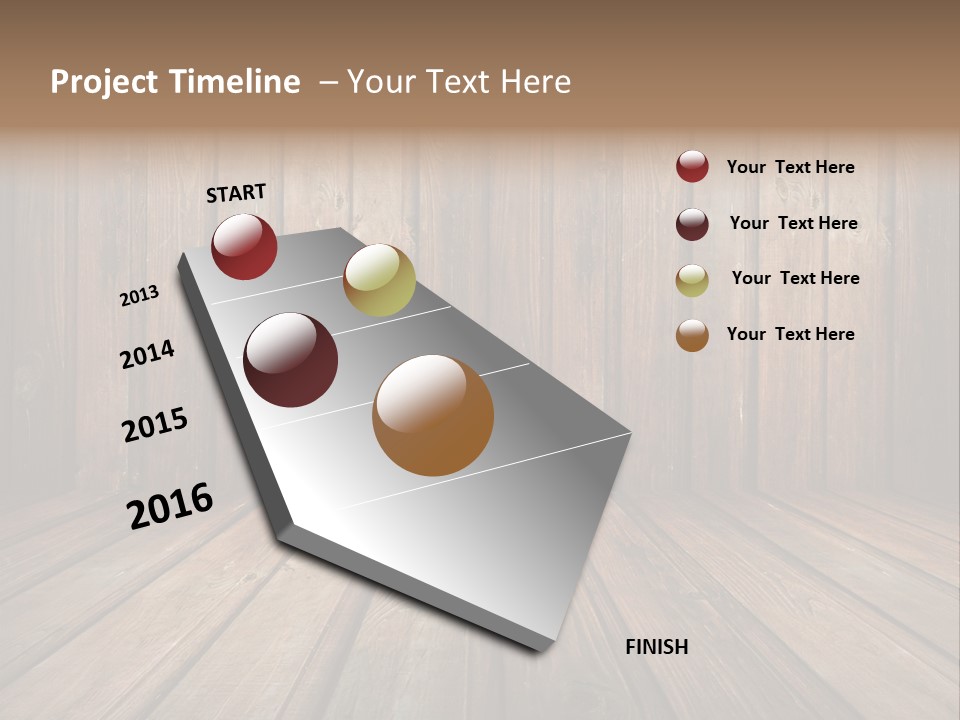 Project Timeline – Your Text Here

START

2013

2014

2015

2016

FINISH

Your Text Here

Your Text Here

Your Text Here

Your Text Here